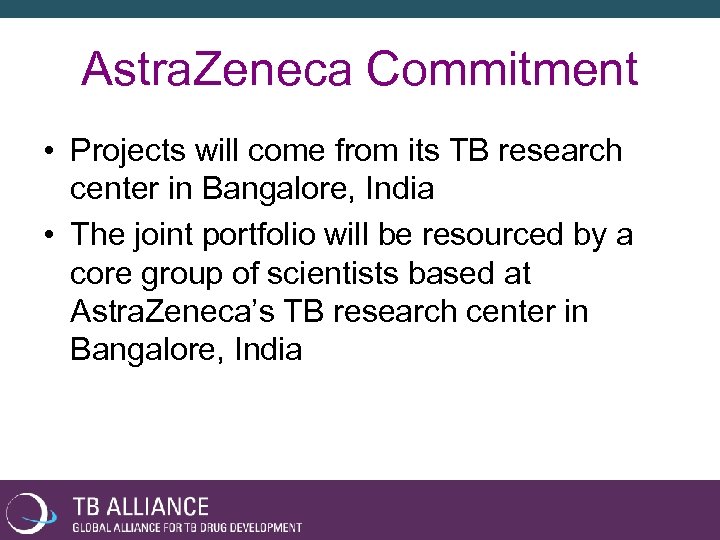 AstraZeneca Commitment

• Projects will come from its TB research center in Bangalore, India

• The joint portfolio will be resourced by a core group of scientists based at AstraZeneca's TB research center in Bangalore, India

TB ALLIANCE
GLOBAL ALLIANCE FOR TB DRUG DEVELOPMENT